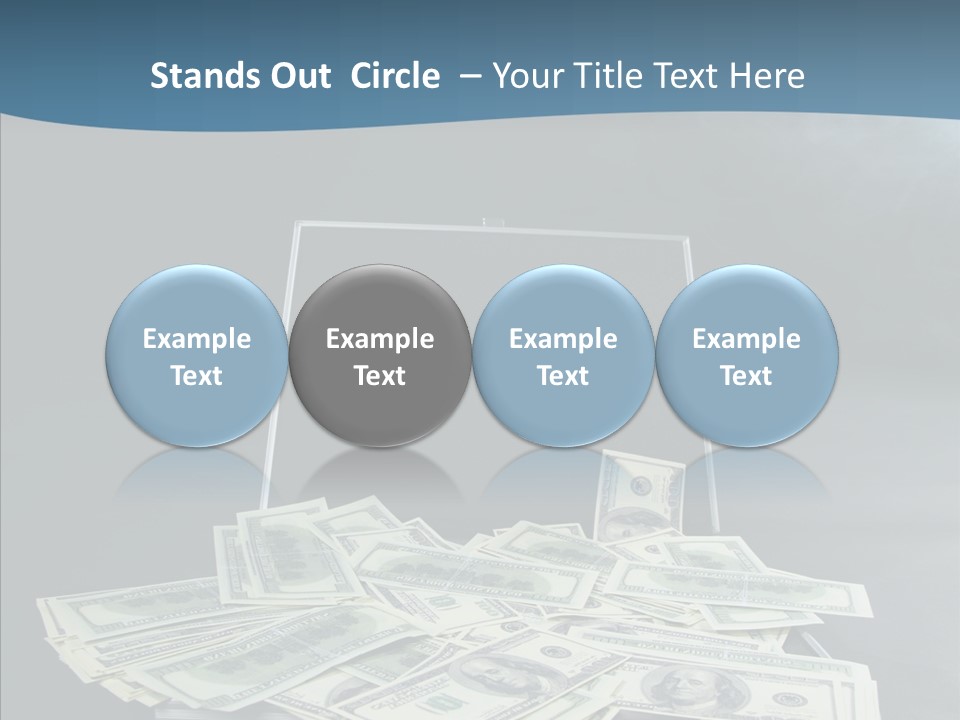 Stands Out Circle – Your Title Text Here

Example Text

Example Text

Example Text

Example Text